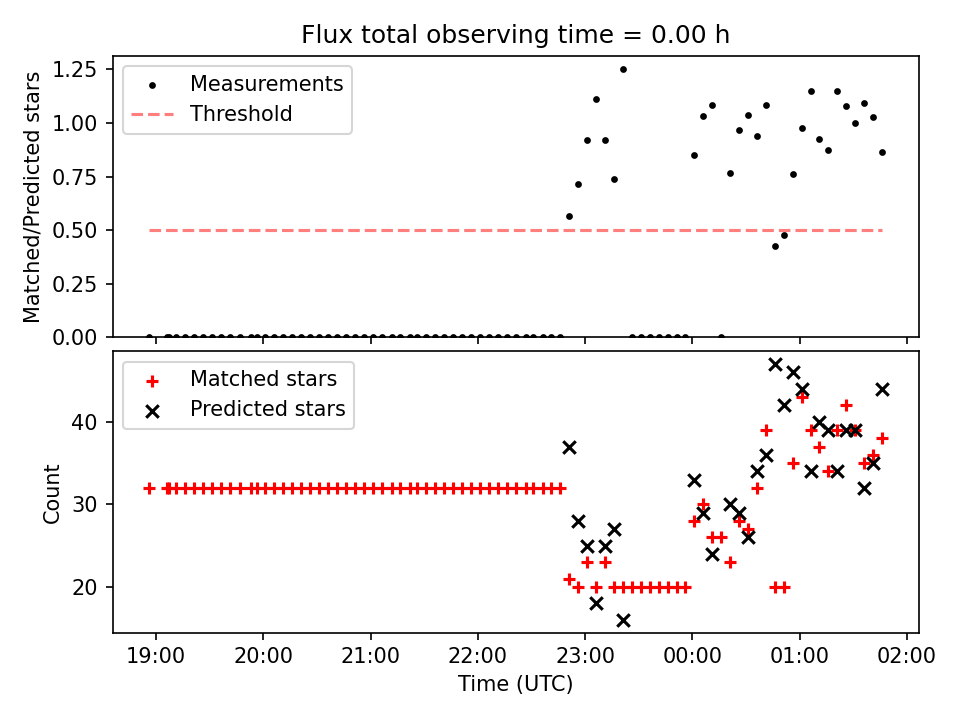 Flux total observing time = 0.00 h

Measurements
Threshold

Matched/Predicted stars

1.25
1.00
0.75
0.50
0.25
0.00

Matched stars
Predicted stars

Count

40
30
20

19:00
20:00
21:00
22:00
23:00
00:00
01:00
02:00

Time (UTC)